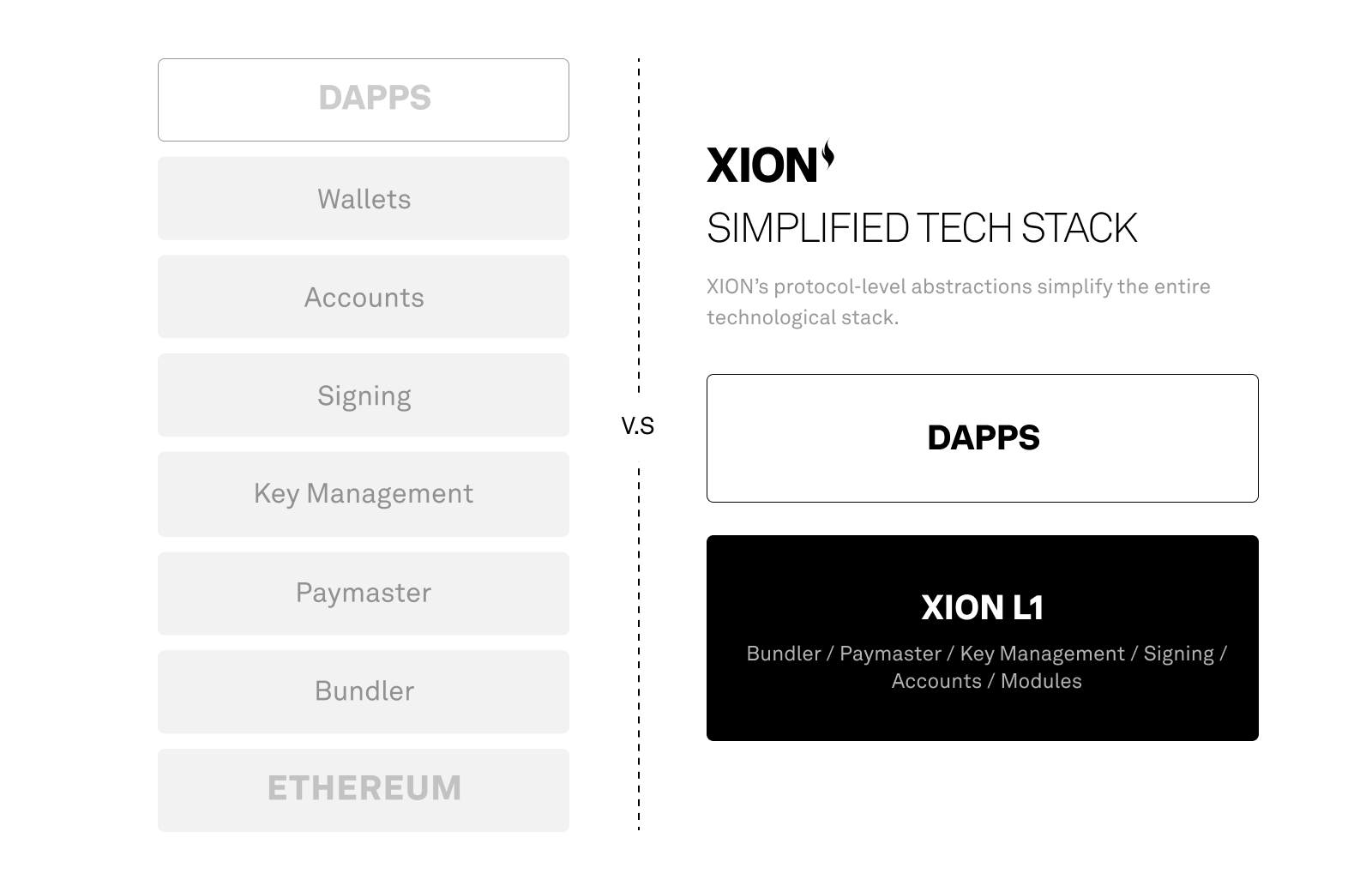 DAPPS

Wallets

Accounts

Signing

Key Management

Paymaster

Bundler

ETHEREUM

V.S

XION

SIMPLIFIED TECH STACK

XION's protocol-level abstractions simplify the entire technological stack.

DAPPS

XION L1

Bundler / Paymaster / Key Management / Signing / Accounts / Modules